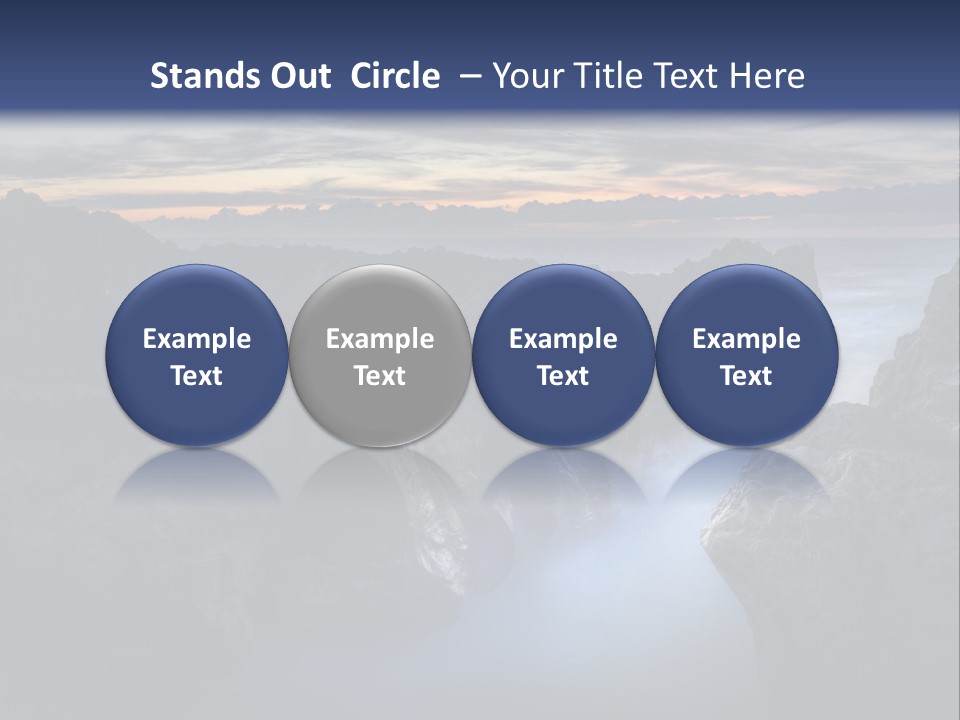 Stands Out Circle – Your Title Text Here

Example Text

Example Text

Example Text

Example Text